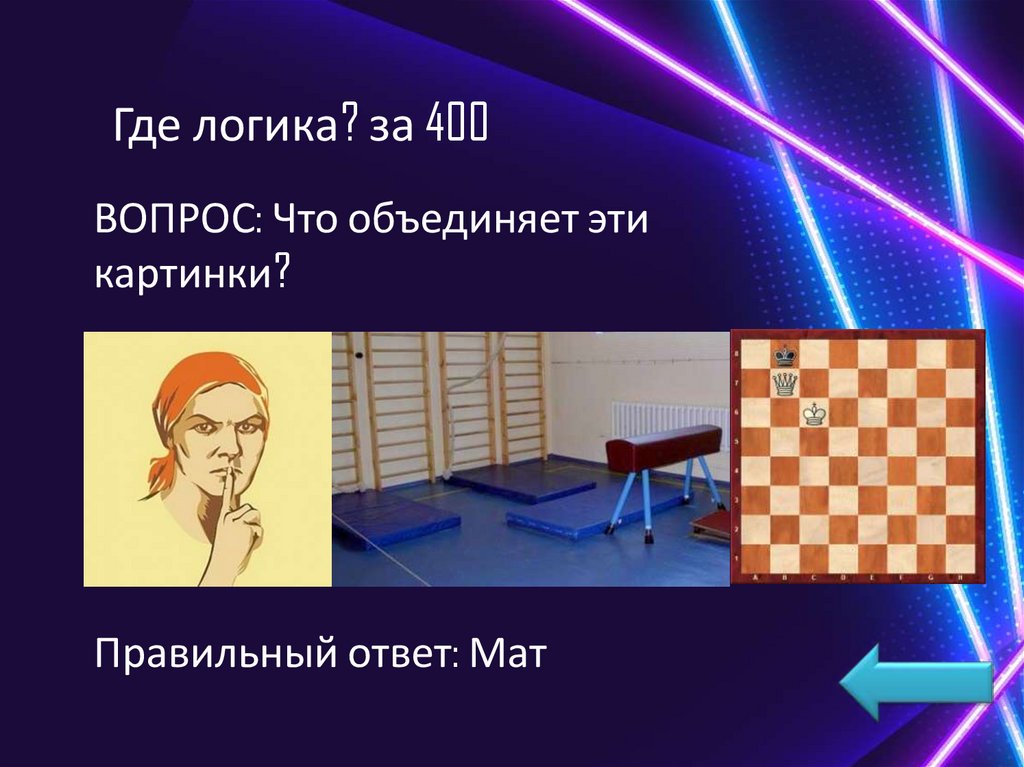 Где логика? за 400

ВОПРОС: Что объединяет эти картинки?

8
7
6
5
4
3
2
1
A B C D E F G H

Правильный ответ: Мат